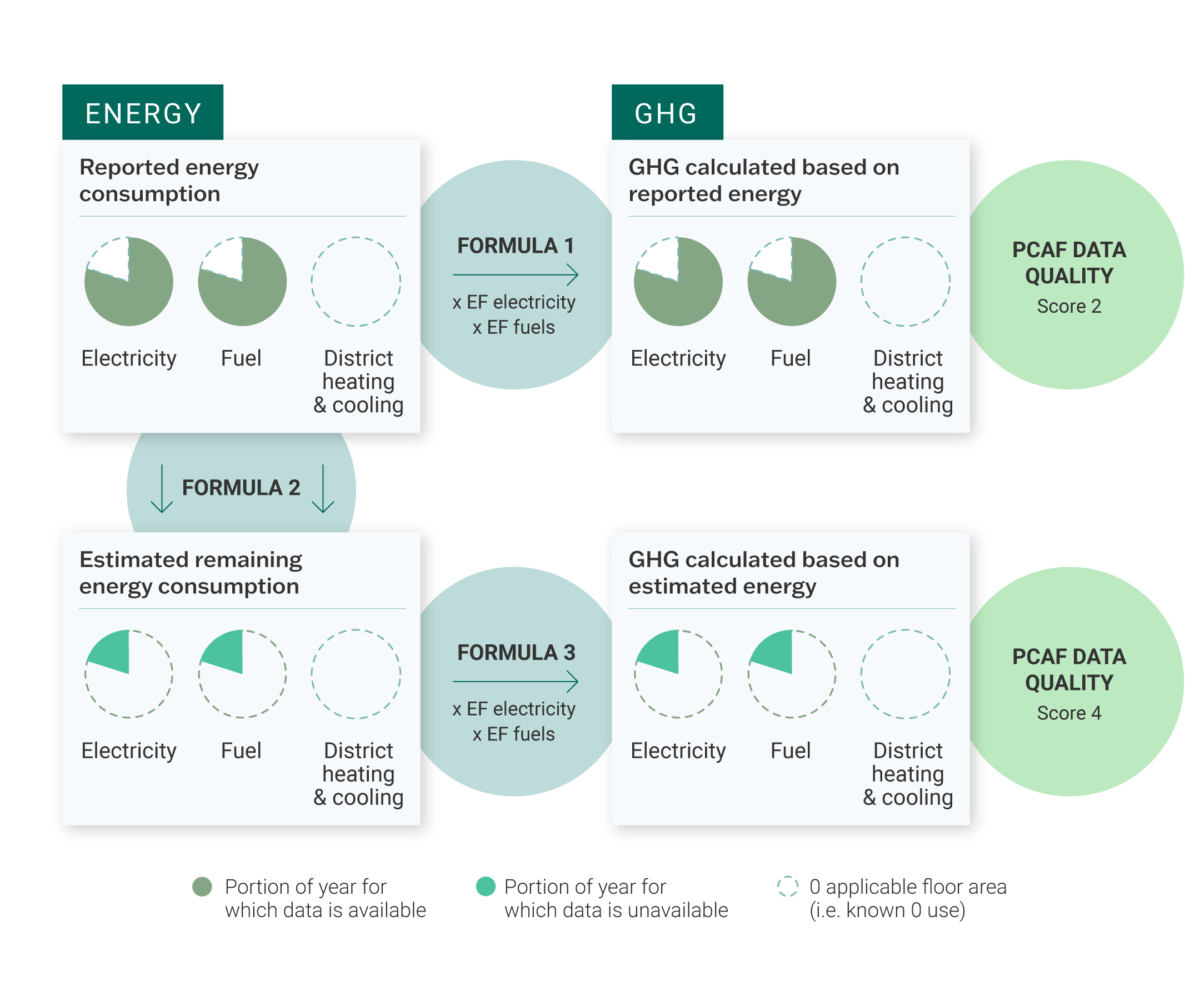 ENERGY

Reported energy consumption

Electricity

Fuel

District heating & cooling

FORMULA 1

x EF electricity
x EF fuels

GHG

GHG calculated based on reported energy

Electricity

Fuel

District heating & cooling

PCAF DATA QUALITY
Score 2

FORMULA 2

Estimated remaining energy consumption

Electricity

Fuel

District heating & cooling

FORMULA 3

x EF electricity
x EF fuels

GHG calculated based on estimated energy

Electricity

Fuel

District heating & cooling

PCAF DATA QUALITY
Score 4

Portion of year for which data is available

Portion of year for which data is unavailable

0 applicable floor area (i.e. known 0 use)